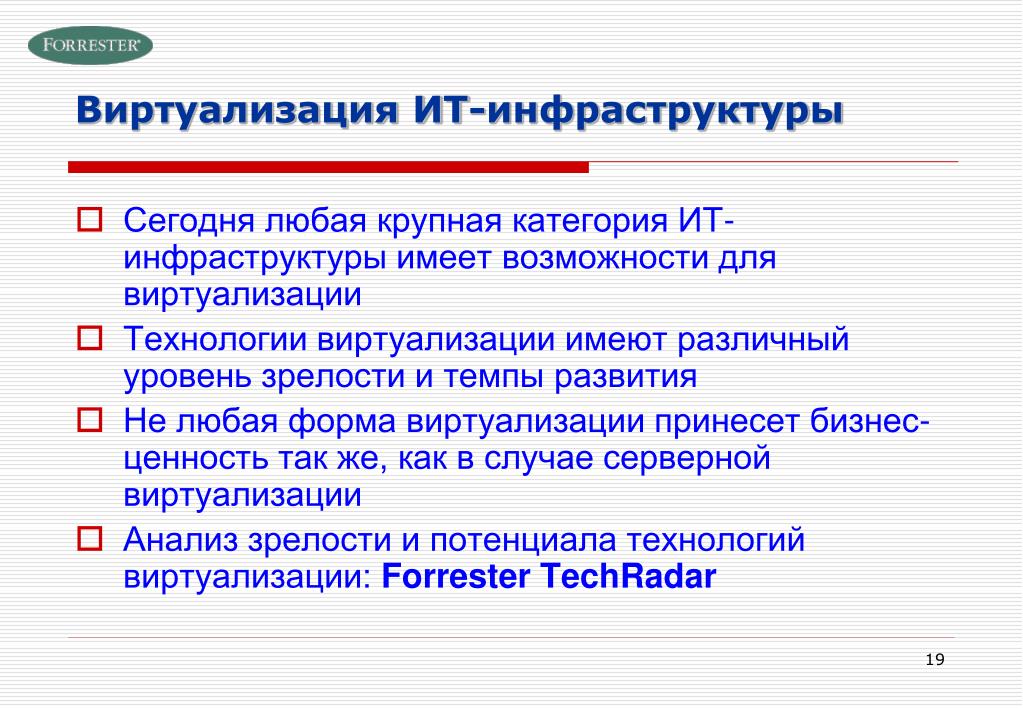 FORRESTER®

Виртуализация ИТ-инфраструктуры

Сегодня любая крупная категория ИТ-инфраструктуры имеет возможности для виртуализации

Технологии виртуализации имеют различный уровень зрелости и темпы развития

Не любая форма виртуализации принесет бизнес-ценность так же, как в случае серверной виртуализации

Анализ зрелости и потенциала технологий виртуализации: Forrester TechRadar

19